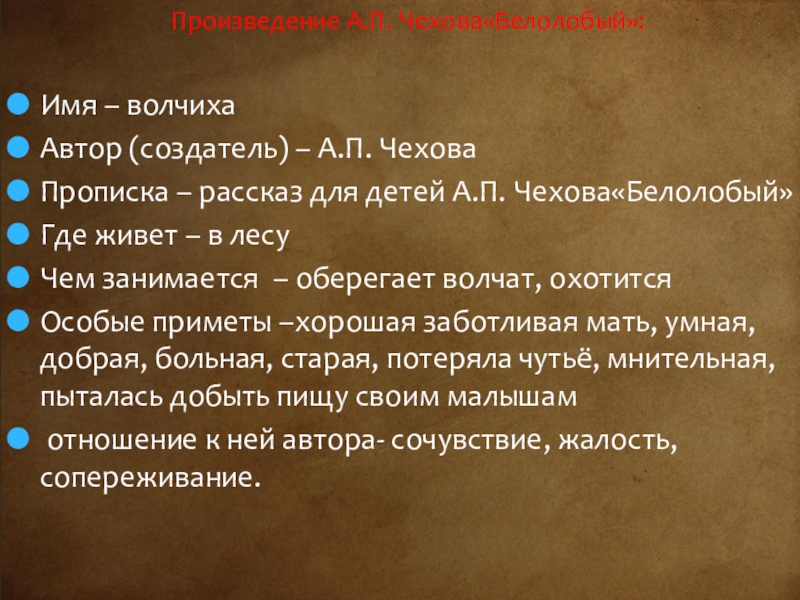 Произведение А.П. Чехова«Белолобый»:

Имя – волчиха
Автор (создатель) – А.П. Чехова
Прописка – рассказ для детей А.П. Чехова«Белолобый»
Где живет – в лесу
Чем занимается – оберегает волчат, охотится
Особые приметы –хорошая заботливая мать, умная, добрая, больная, старая, потеряла чутьё, мнительная, пыталась добыть пищу своим малышам
отношение к ней автора- сочувствие, жалость, сопереживание.